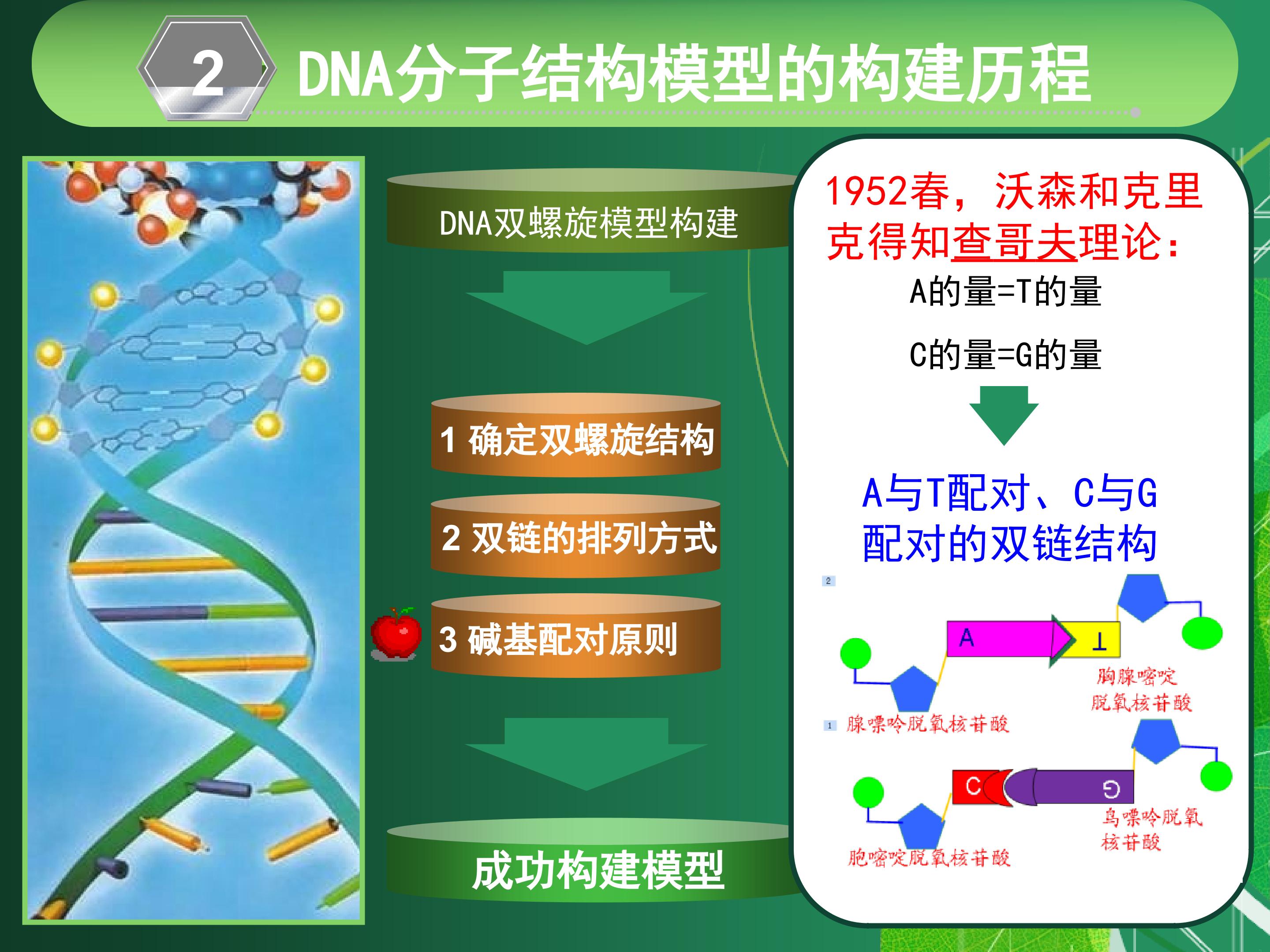 2 DNA分子结构模型的构建历程

DNA双螺旋模型构建

1 确定双螺旋结构

2 双链的排列方式

3 碱基配对原则

成功构建模型

1952春，沃森和克里克得知查哥夫理论：

A的量=T的量

C的量=G的量

A与T配对、C与G配对的双链结构

2

A

T

胸腺嘧啶脱氧核苷酸

1 腺嘌呤脱氧核苷酸

C

G

鸟嘌呤脱氧核苷酸

胞嘧啶脱氧核苷酸